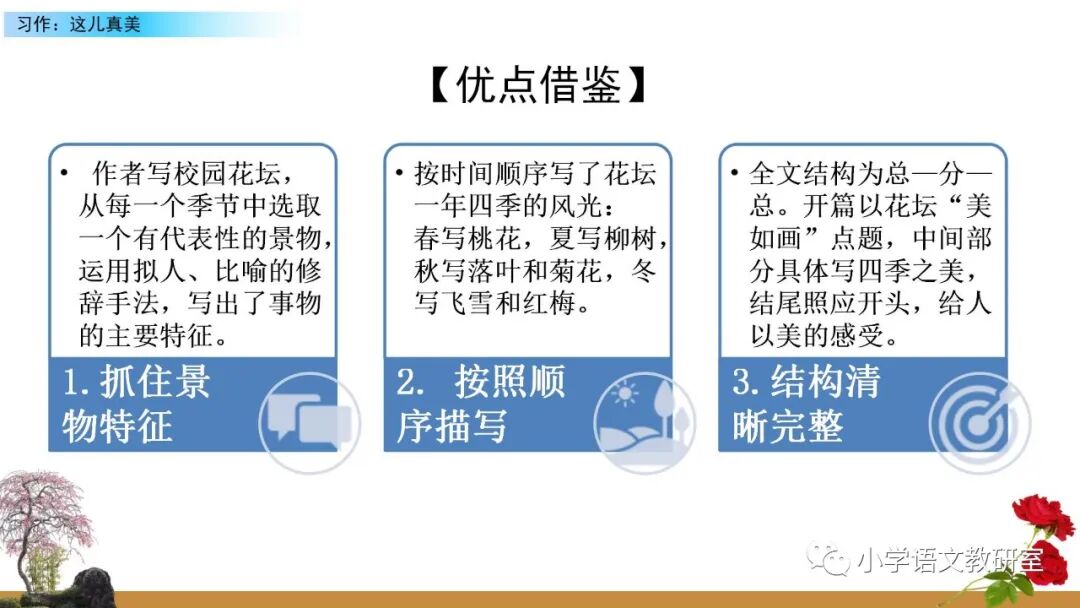 习作：这儿真美

【优点借鉴】

• 作者写校园花坛，从每一个季节中选取一个有代表性的景物，运用拟人、比喻的修辞手法，写出了事物的主要特征。

1. 抓住景物特征

• 按时间顺序写了花坛一年四季的风光：春写桃花，夏写柳树，秋写落叶和菊花，冬写飞雪和红梅。

2. 按照顺序描写

• 全文结构为总—分—总。开篇以花坛“美如画”点题，中间部分具体写四季之美，结尾照应开头，给人以美的感受。

3. 结构清晰完整

小学语文教研室